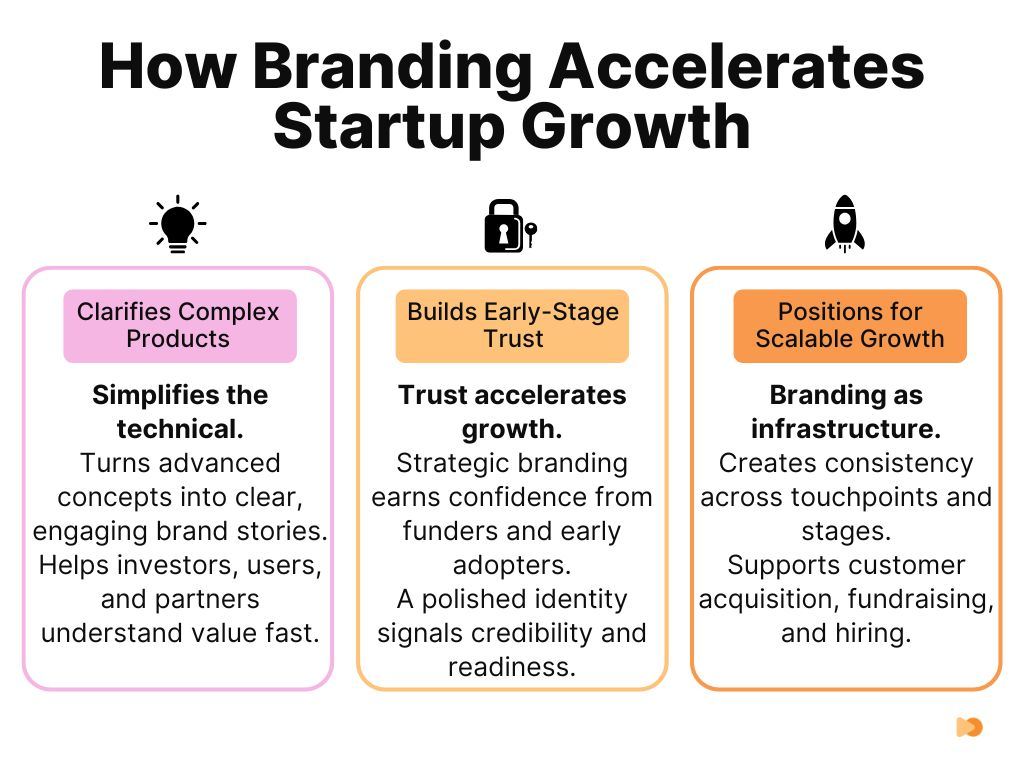 How Branding Accelerates Startup Growth

Clarifies Complex Products

Simplifies the technical.
Turns advanced concepts into clear, engaging brand stories.
Helps investors, users, and partners understand value fast.

Builds Early-Stage Trust

Trust accelerates growth.
Strategic branding earns confidence from funders and early adopters.
A polished identity signals credibility and readiness.

Positions for Scalable Growth

Branding as infrastructure.
Creates consistency across touchpoints and stages.
Supports customer acquisition, fundraising, and hiring.